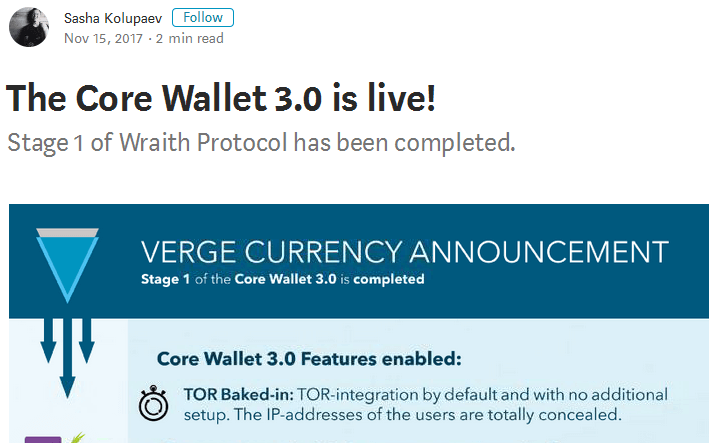 Sasha Kolupaev Follow
Nov 15, 2017 · 2 min read

The Core Wallet 3.0 is live!

Stage 1 of Wraith Protocol has been completed.

VERGE CURRENCY ANNOUNCEMENT
Stage 1 of the Core Wallet 3.0 is completed

Core Wallet 3.0 Features enabled:

TOR Baked-in: TOR-integration by default and with no additional setup. The IP-addresses of the users are totally concealed.